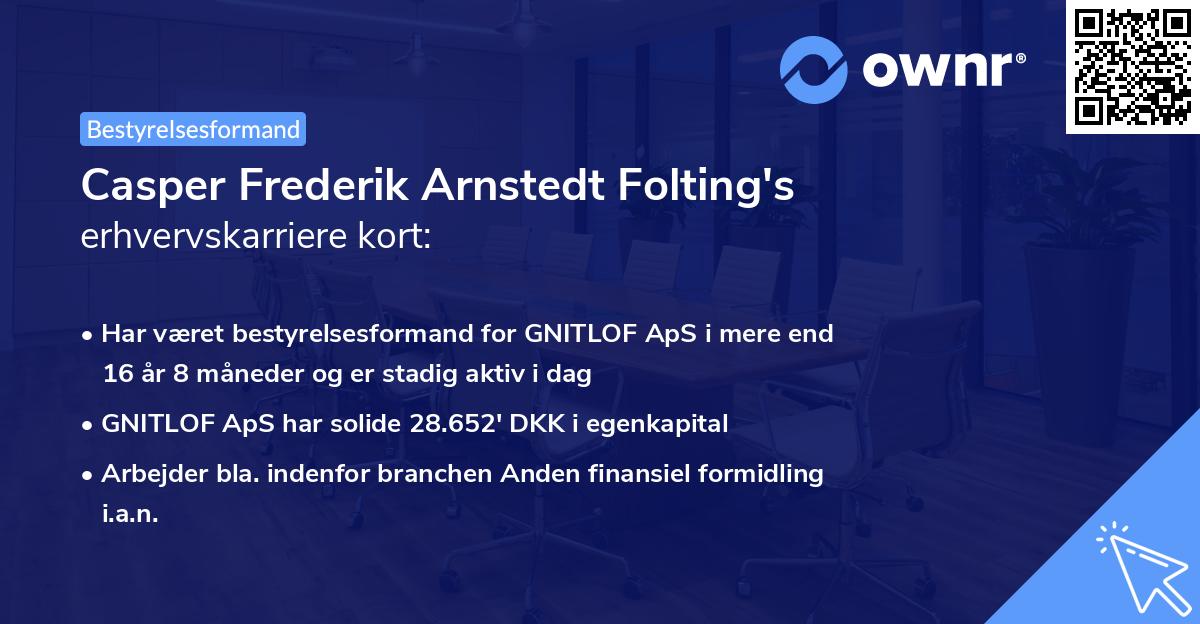 ownr®

Bestyrelsesformand

Casper Frederik Arnstedt Folting's erhvervskarriere kort:

• Har været bestyrelsesformand for GNITLOF ApS i mere end 16 år 8 måneder og er stadig aktiv i dag

• GNITLOF ApS har solide 28.652' DKK i egenkapital

• Arbejder bla. indenfor branchen Anden finansiel formidling i.a.n.